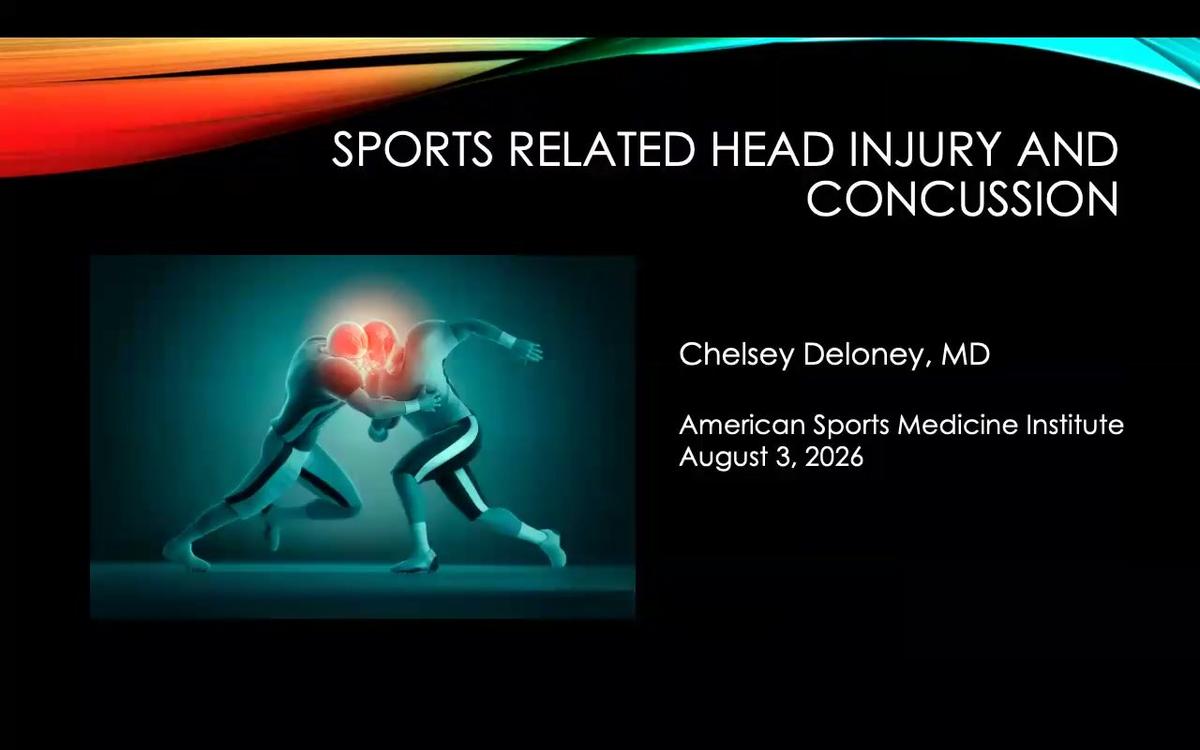 SPORTS RELATED HEAD INJURY AND CONCUSSION

Chelsey Deloney, MD

American Sports Medicine Institute
August 3, 2026